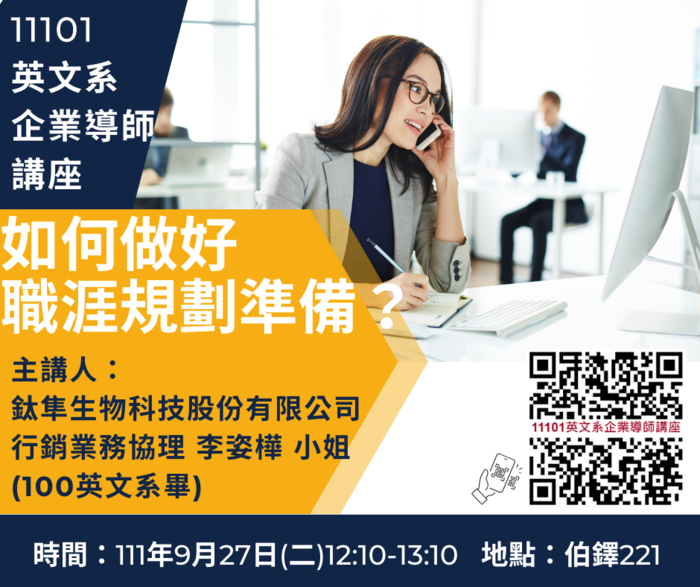 11101
英文系
企業導師
講座

如何做好
職涯規劃準備？

主講人：
鈦隼生物科技股份有限公司
行銷業務協理 李姿樺 小姐
(100英文系畢)

11101英文系企業導師講座

時間：111年9月27日(二)12:10-13:10 地點：伯鐸221